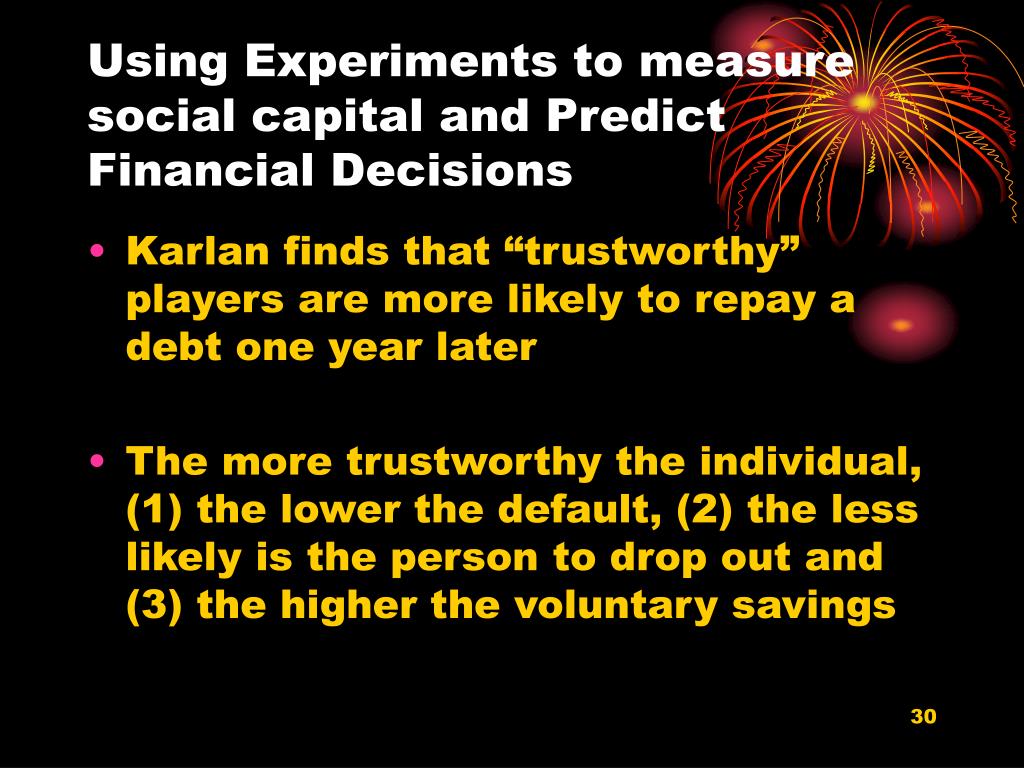 Using Experiments to measure social capital and Predict Financial Decisions

• Karlan finds that “trustworthy” players are more likely to repay a debt one year later

• The more trustworthy the individual, (1) the lower the default, (2) the less likely is the person to drop out and (3) the higher the voluntary savings

30